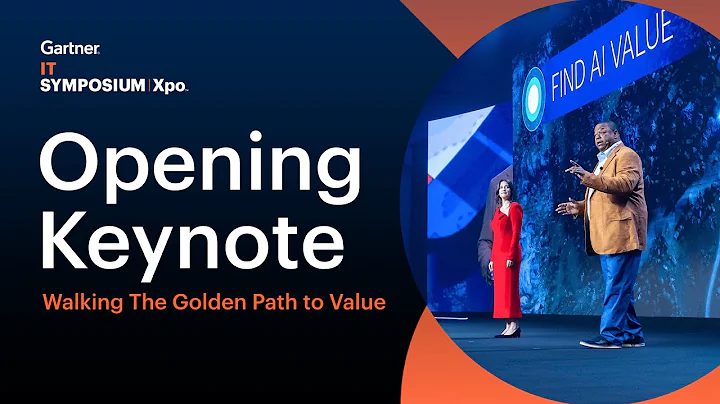 Gartner
IT
SYMPOSIUM | Xpo

Opening Keynote

Walking The Golden Path to Value

FIND AI VALUE